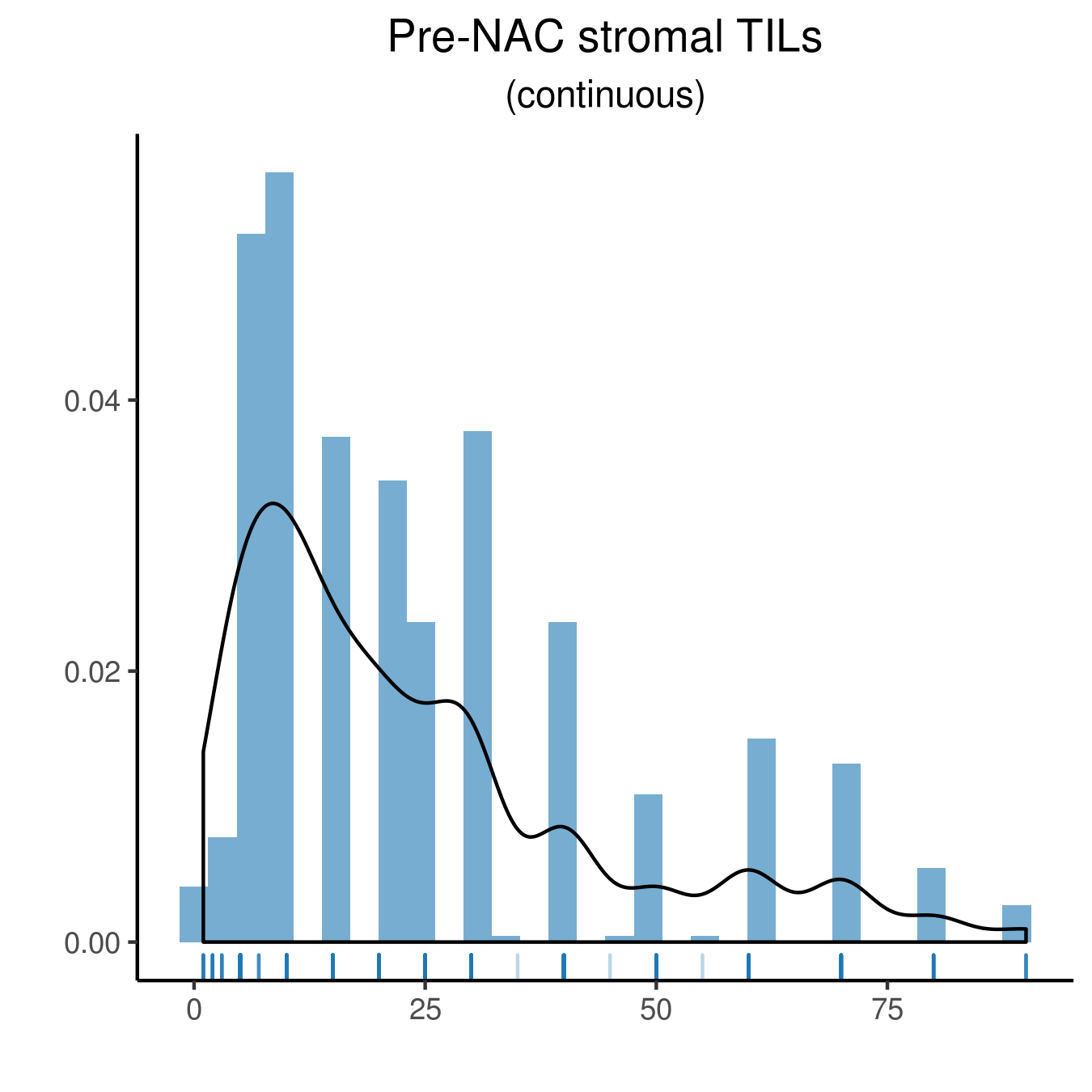 Pre-NAC stromal TILs
(continuous)

0.04
0.02
0.00

0
25
50
75